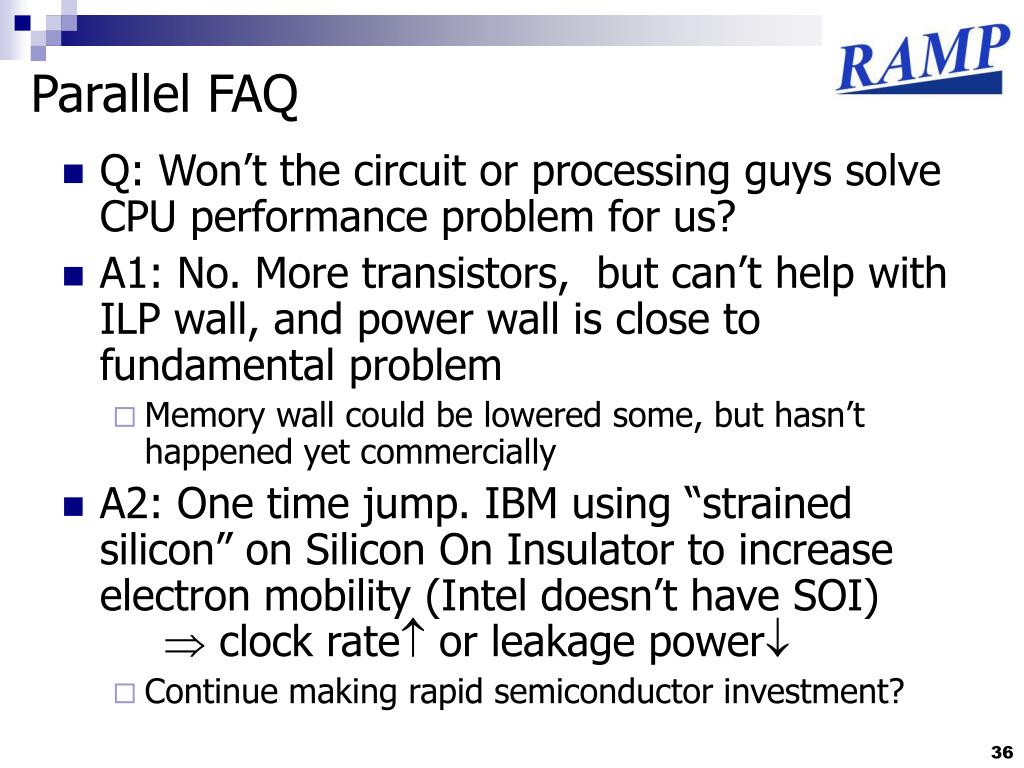 RAMP

Parallel FAQ

Q: Won’t the circuit or processing guys solve CPU performance problem for us?

A1: No. More transistors, but can’t help with ILP wall, and power wall is close to fundamental problem

Memory wall could be lowered some, but hasn’t happened yet commercially

A2: One time jump. IBM using “strained silicon” on Silicon On Insulator to increase electron mobility (Intel doesn’t have SOI)
$\Rightarrow$ clock rate$\uparrow$ or leakage power$\downarrow$

Continue making rapid semiconductor investment?

36